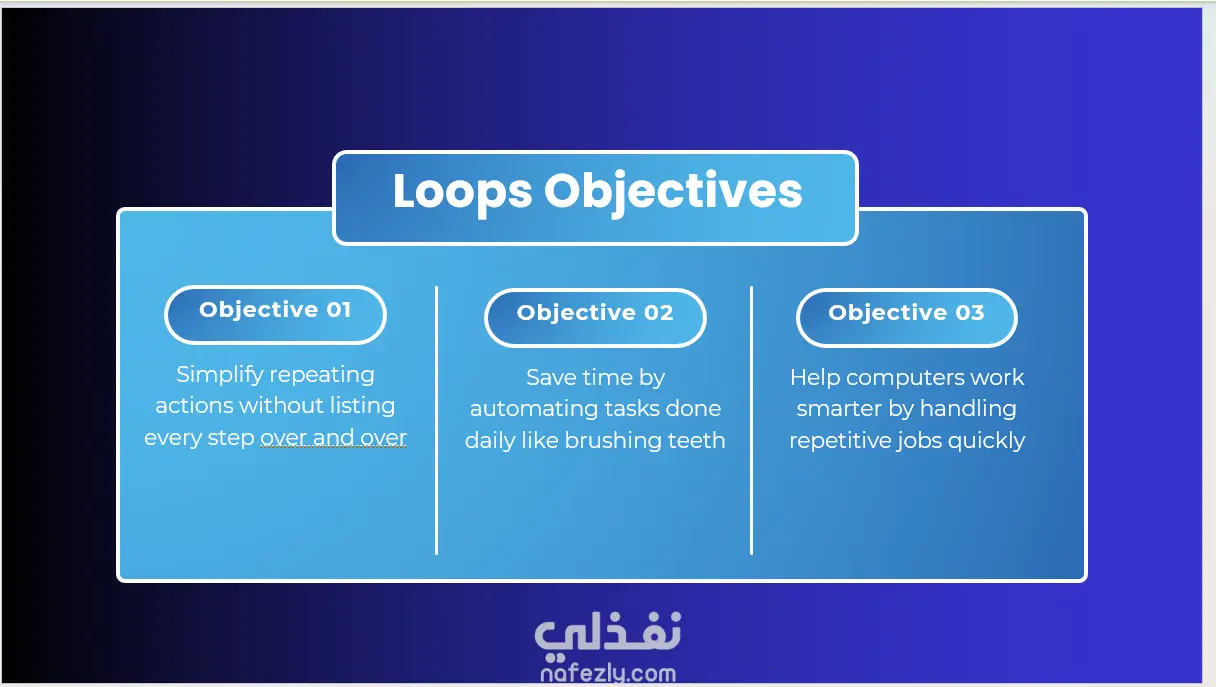 Loops Objectives

Objective 01

Simplify repeating actions without listing every step over and over

Objective 02

Save time by automating tasks done daily like brushing teeth

Objective 03

Help computers work smarter by handling repetitive jobs quickly

نفذلي
nafezly.com